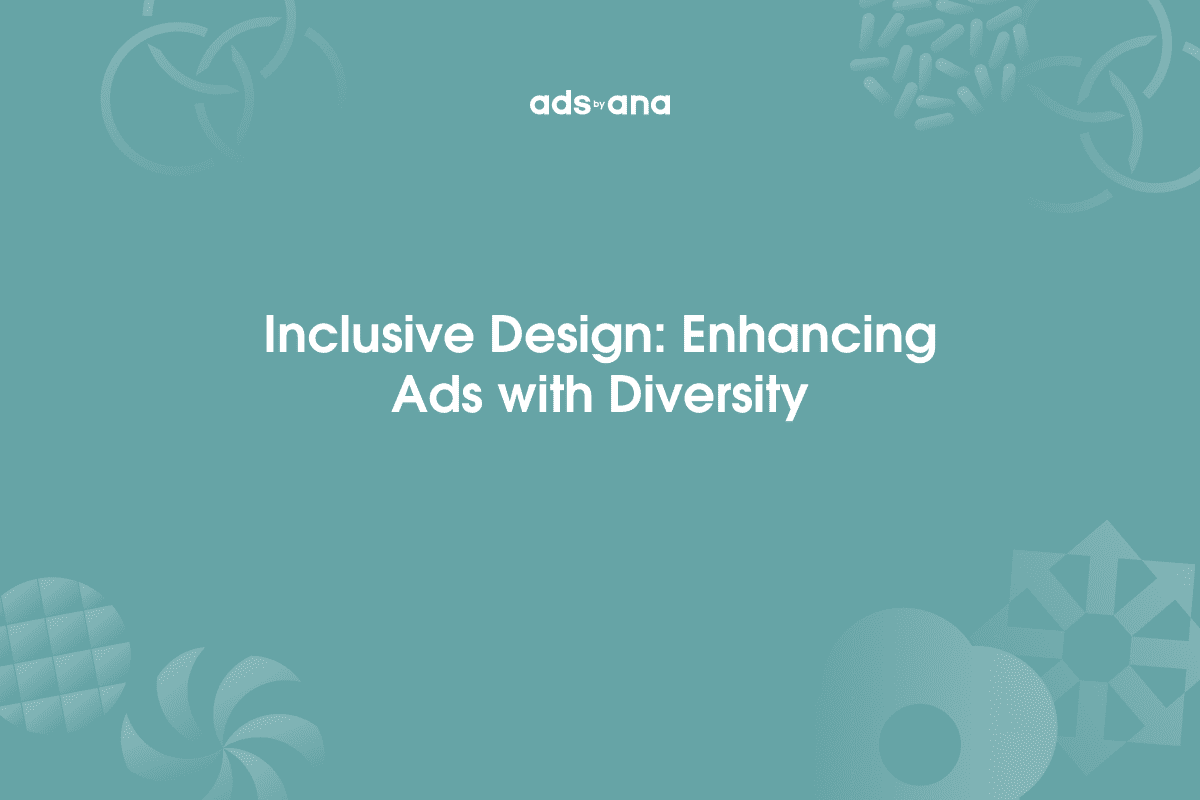 ads by ana

Inclusive Design: Enhancing Ads with Diversity